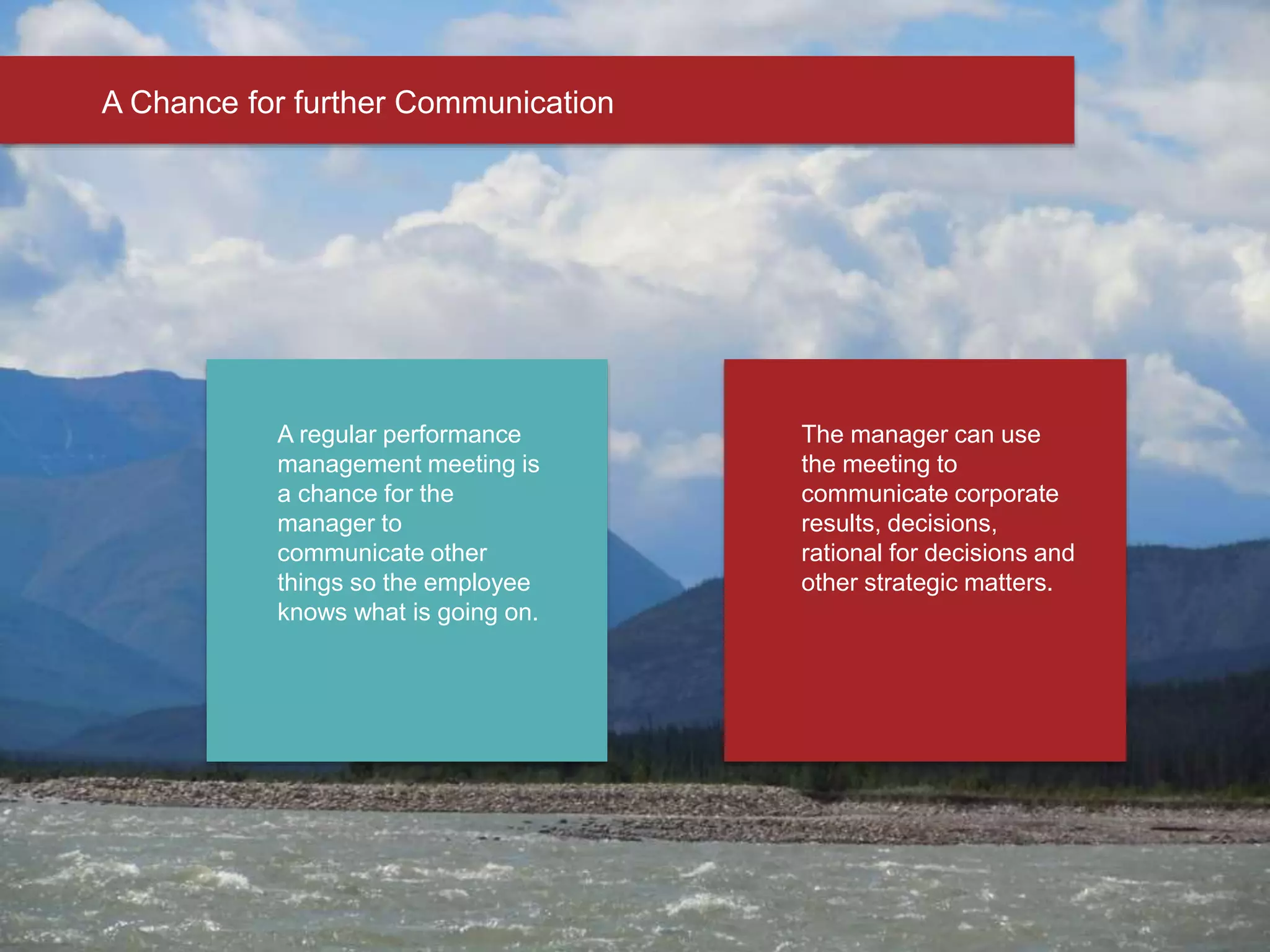 A Chance for further Communication

A regular performance management meeting is a chance for the manager to communicate other things so the employee knows what is going on.

The manager can use the meeting to communicate corporate results, decisions, rational for decisions and other strategic matters.